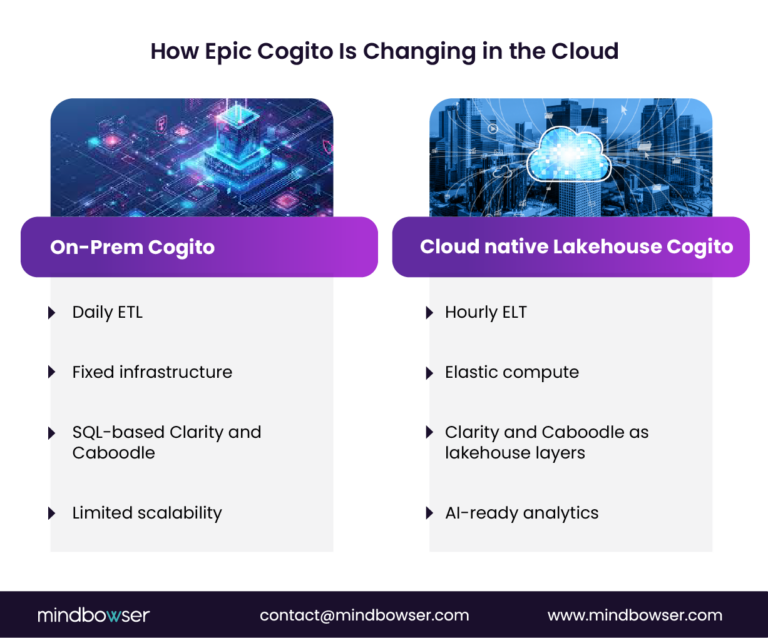 How Epic Cogito Is Changing in the Cloud

On-Prem Cogito

Daily ETL

Fixed infrastructure

SQL-based Clarity and Caboodle

Limited scalability

Cloud native Lakehouse Cogito

Hourly ELT

Elastic compute

Clarity and Caboodle as lakehouse layers

AI-ready analytics

mindbowser

contact@mindbowser.com

www.mindbowser.com